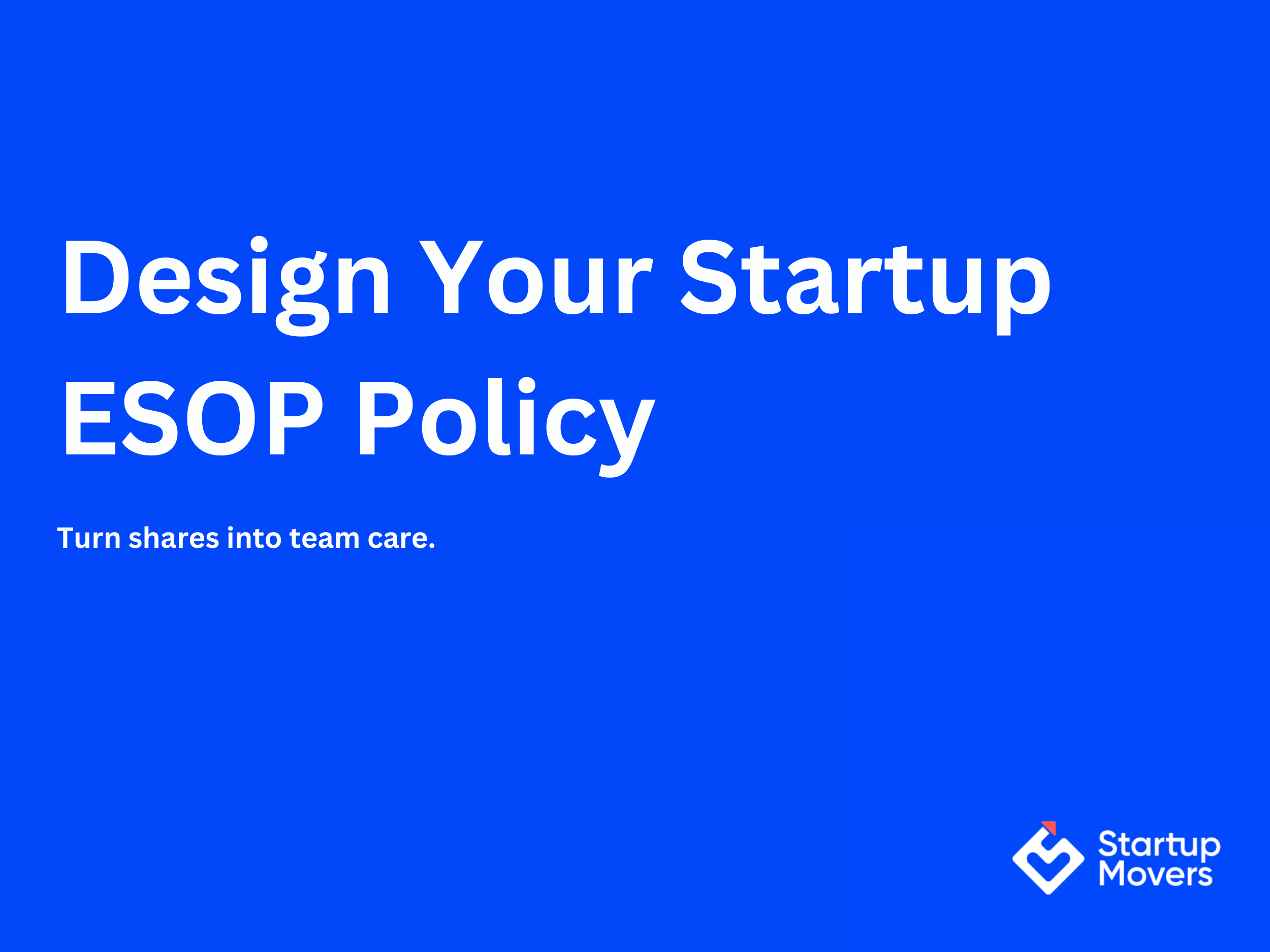 Design Your Startup ESOP Policy

Turn shares into team care.

Startup Movers